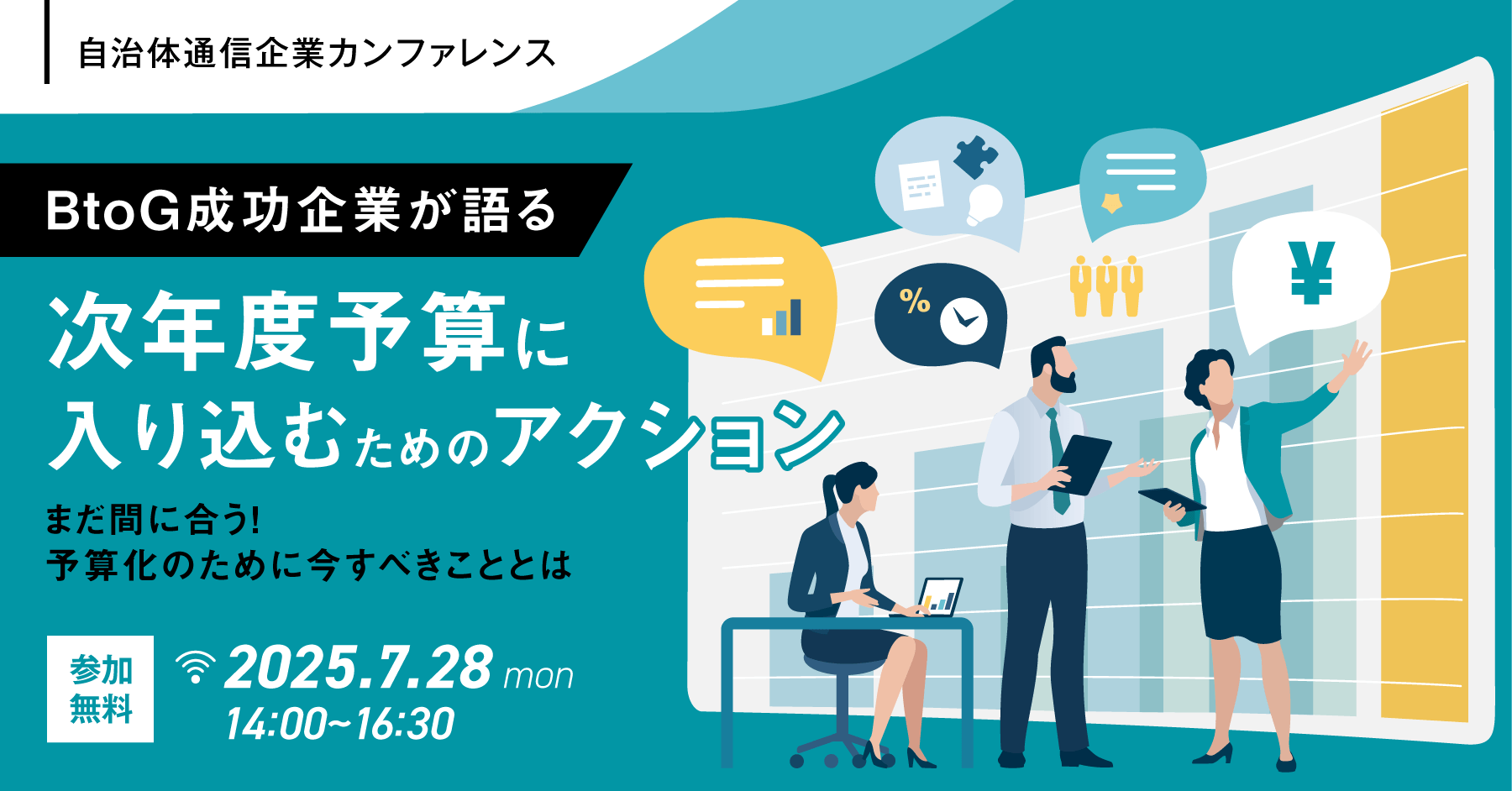 自治体通信企業カンファレンス

BtoG成功企業が語る

次年度予算に入り込むためのアクション

まだ間に合う!
予算化のために今すべきこととは

参加無料

2025.7.28 mon
14:00~16:30

%

¥